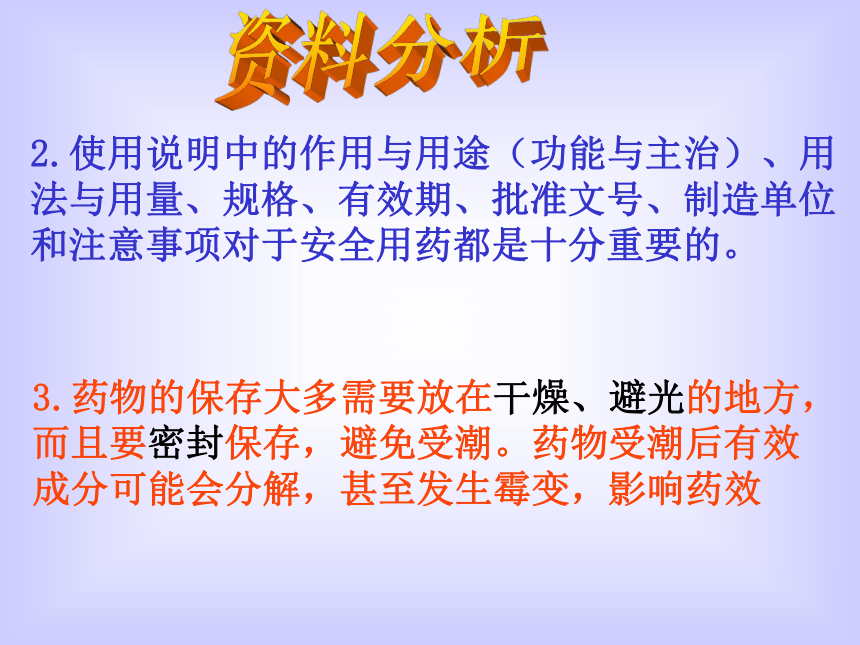 资料分析

2.使用说明中的作用与用途（功能与主治）、用法与用量、规格、有效期、批准文号、制造单位和注意事项对于安全用药都是十分重要的。

3.药物的保存大多需要放在干燥、避光的地方，而且要密封保存，避免受潮。药物受潮后有效成分可能会分解，甚至发生霉变，影响药效